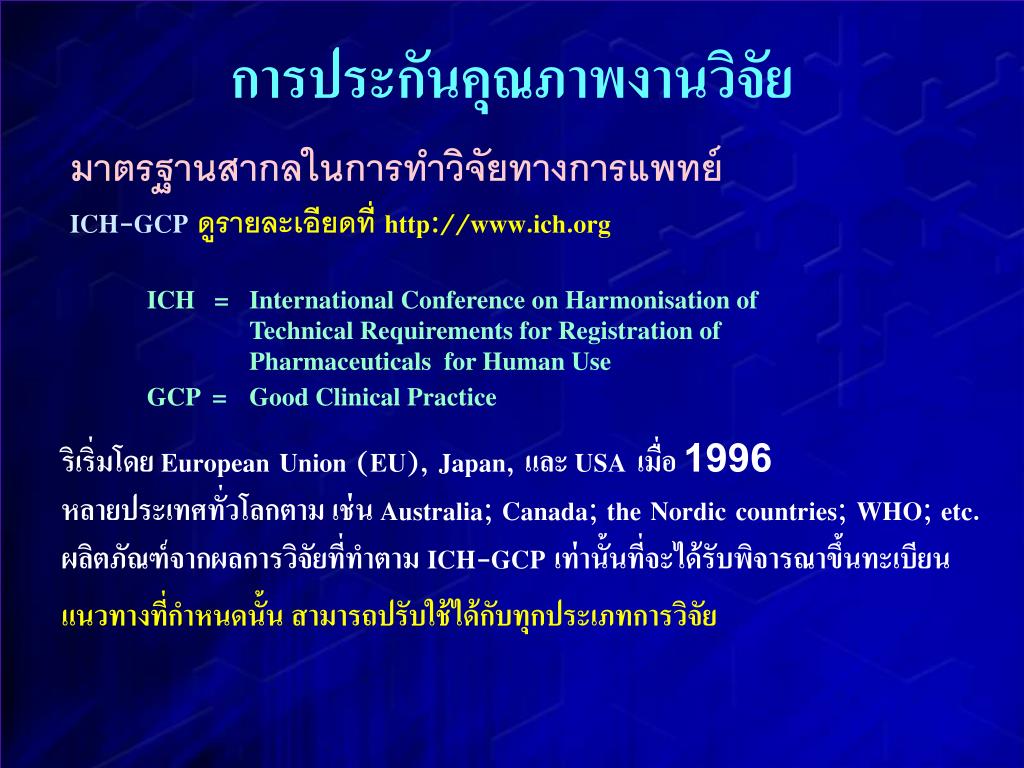 การประกันคุณภาพงานวิจัย

มาตรฐานสากลในการทำวิจัยทางการแพทย์

ICH-GCP ดูรายละเอียดที่ http://www.ich.org

ICH = International Conference on Harmonisation of Technical Requirements for Registration of Pharmaceuticals for Human Use

GCP = Good Clinical Practice

ริเริ่มโดย European Union (EU), Japan, และ USA เมื่อ 1996

หลายประเทศทั่วโลกตาม เช่น Australia; Canada; the Nordic countries; WHO; etc.

ผลิตภัณฑ์จากผลการวิจัยที่ทำตาม ICH-GCP เท่านั้นที่จะได้รับพิจารณาขึ้นทะเบียน

แนวทางที่กำหนดนั้น สามารถปรับใช้ได้กับทุกประเภทการวิจัย